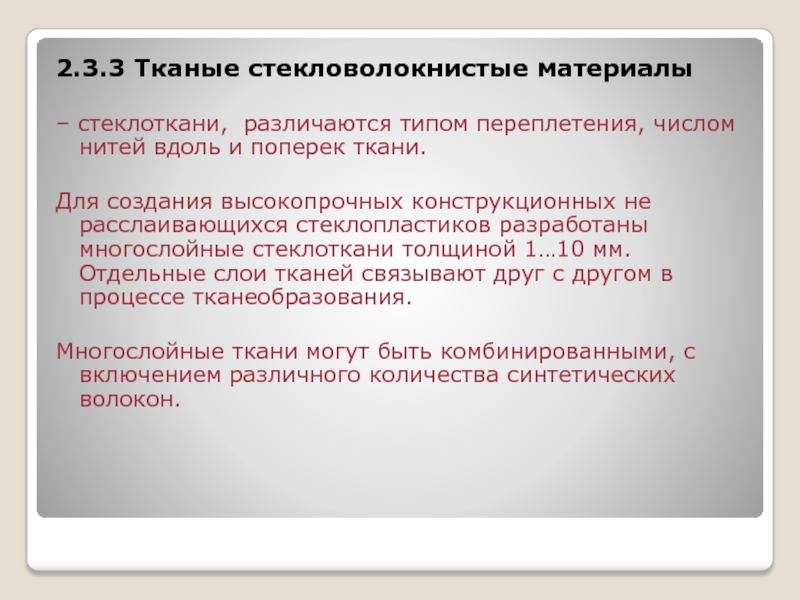 2.3.3 Тканые стекловолокнистые материалы

– стеклоткани, различаются типом переплетения, числом нитей вдоль и поперек ткани.

Для создания высокопрочных конструкционных не расслаивающихся стеклопластиков разработаны многослойные стеклоткани толщиной 1…10 мм. Отдельные слои тканей связывают друг с другом в процессе тканеобразования.

Многослойные ткани могут быть комбинированными, с включением различного количества синтетических волокон.